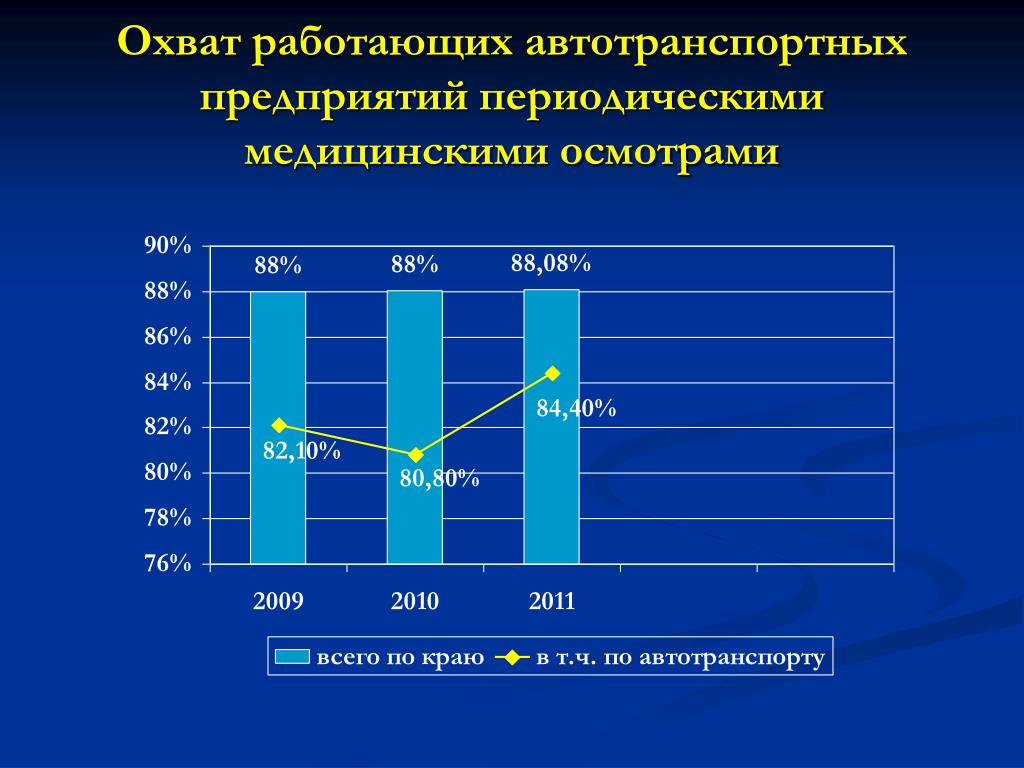 Охват работающих автотранспортных предприятий периодическими медицинскими осмотрами

90%
88%
86%
84%
82%
80%
78%
76%

88%
88%
88,08%
82,10%
80,80%
84,40%

2009
2010
2011

всего по краю
в т.ч. по автотранспорту